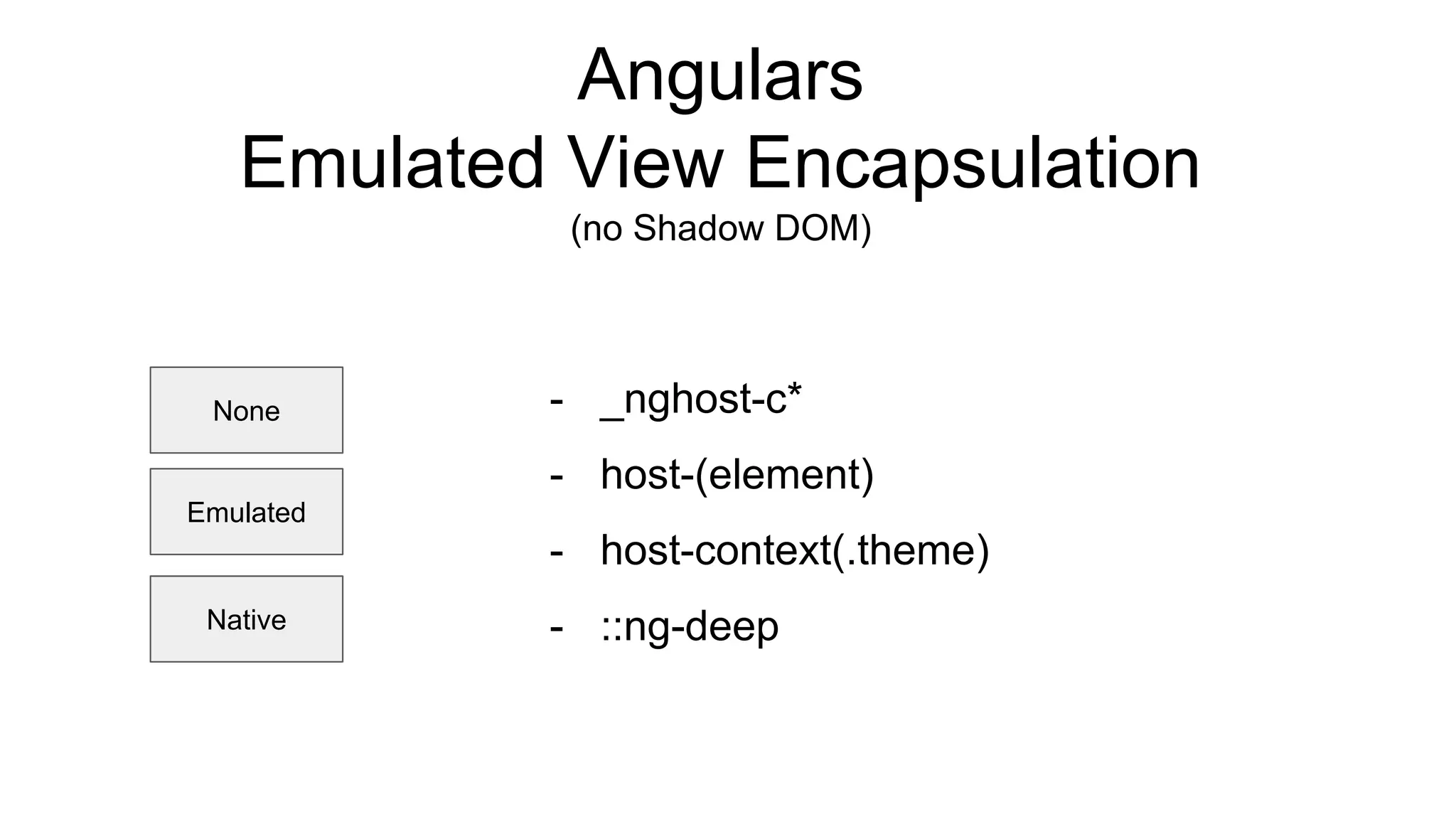 Angulars
Emulated View Encapsulation
(no Shadow DOM)

None

Emulated

Native

- _nghost-c*
- host-(element)
- host-context(.theme)
- ::ng-deep